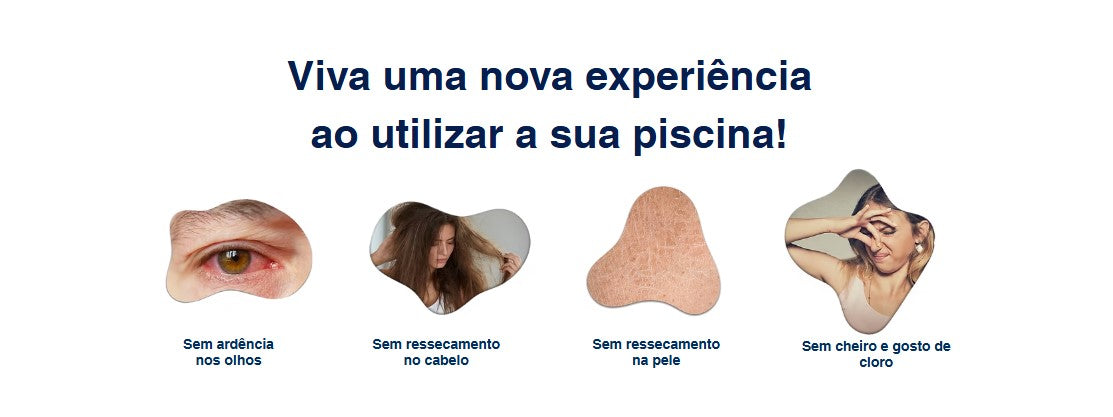 Viva uma nova experiência ao utilizar a sua piscina!

Sem ardência nos olhos

Sem ressecamento no cabelo

Sem ressecamento na pele

Sem cheiro e gosto de cloro